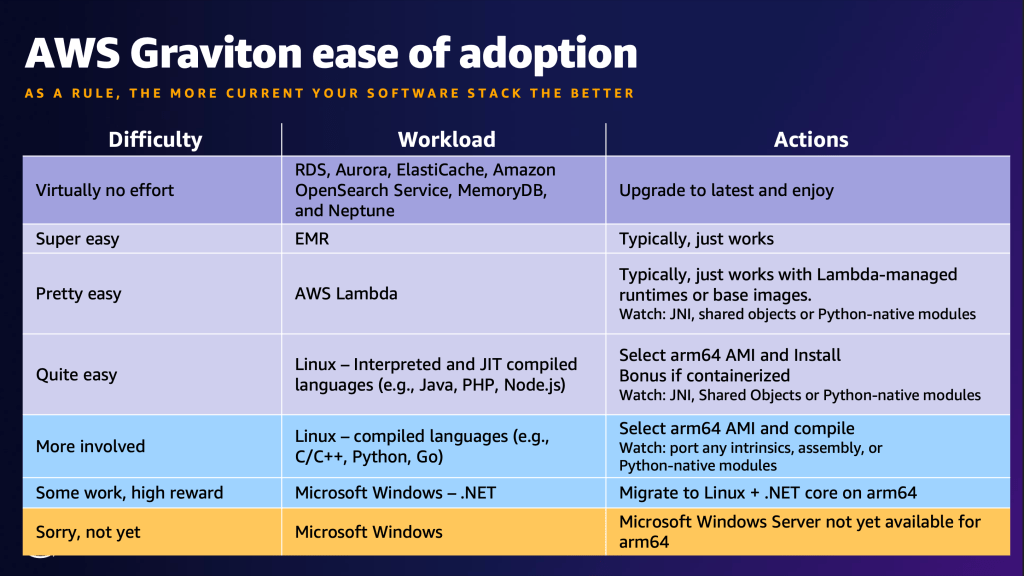 AWS Graviton ease of adoption

AS A RULE, THE MORE CURRENT YOUR SOFTWARE STACK THE BETTER

| Difficulty | Workload | Actions |
|---|---|---|
| Virtually no effort | RDS, Aurora, ElastiCache, Amazon OpenSearch Service, MemoryDB, and Neptune | Upgrade to latest and enjoy |
| Super easy | EMR | Typically, just works |
| Pretty easy | AWS Lambda | Typically, just works with Lambda-managed runtimes or base images. Watch: JNI, shared objects or Python-native modules |
| Quite easy | Linux – Interpreted and JIT compiled languages (e.g., Java, PHP, Node.js) | Select arm64 AMI and Install Bonus if containerized Watch: JNI, Shared Objects or Python-native modules |
| More involved | Linux – compiled languages (e.g., C/C++, Python, Go) | Select arm64 AMI and compile Watch: port any intrinsics, assembly, or Python-native modules |
| Some work, high reward | Microsoft Windows – .NET | Migrate to Linux + .NET core on arm64 |
| Sorry, not yet | Microsoft Windows | Microsoft Windows Server not yet available for arm64 |